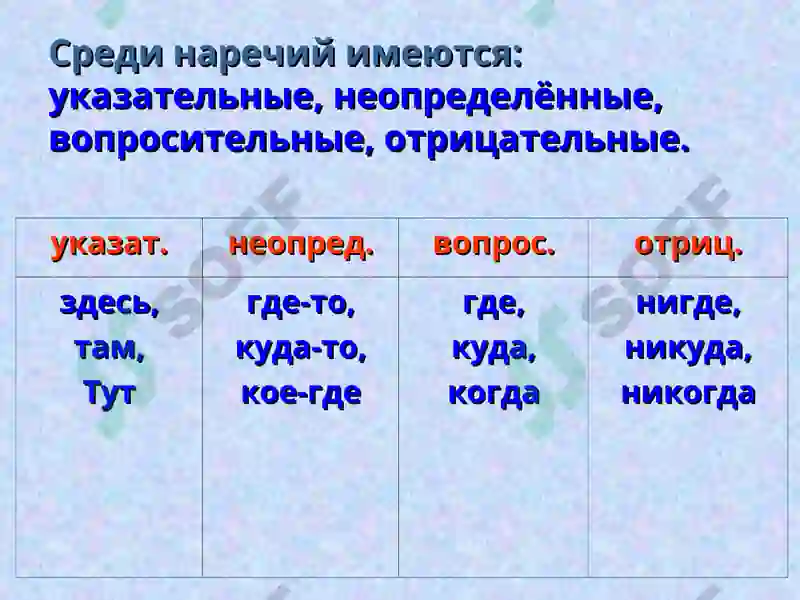 Среди наречий имеются: указательные, неопределённые, вопросительные, отрицательные.

| указат. | неопред. | вопрос. | отриц. |
|---|---|---|---|
| здесь, там, Тут | где-то, куда-то, кое-где | где, куда, когда | нигде, никуда, никогда |

SOFF
SOFF